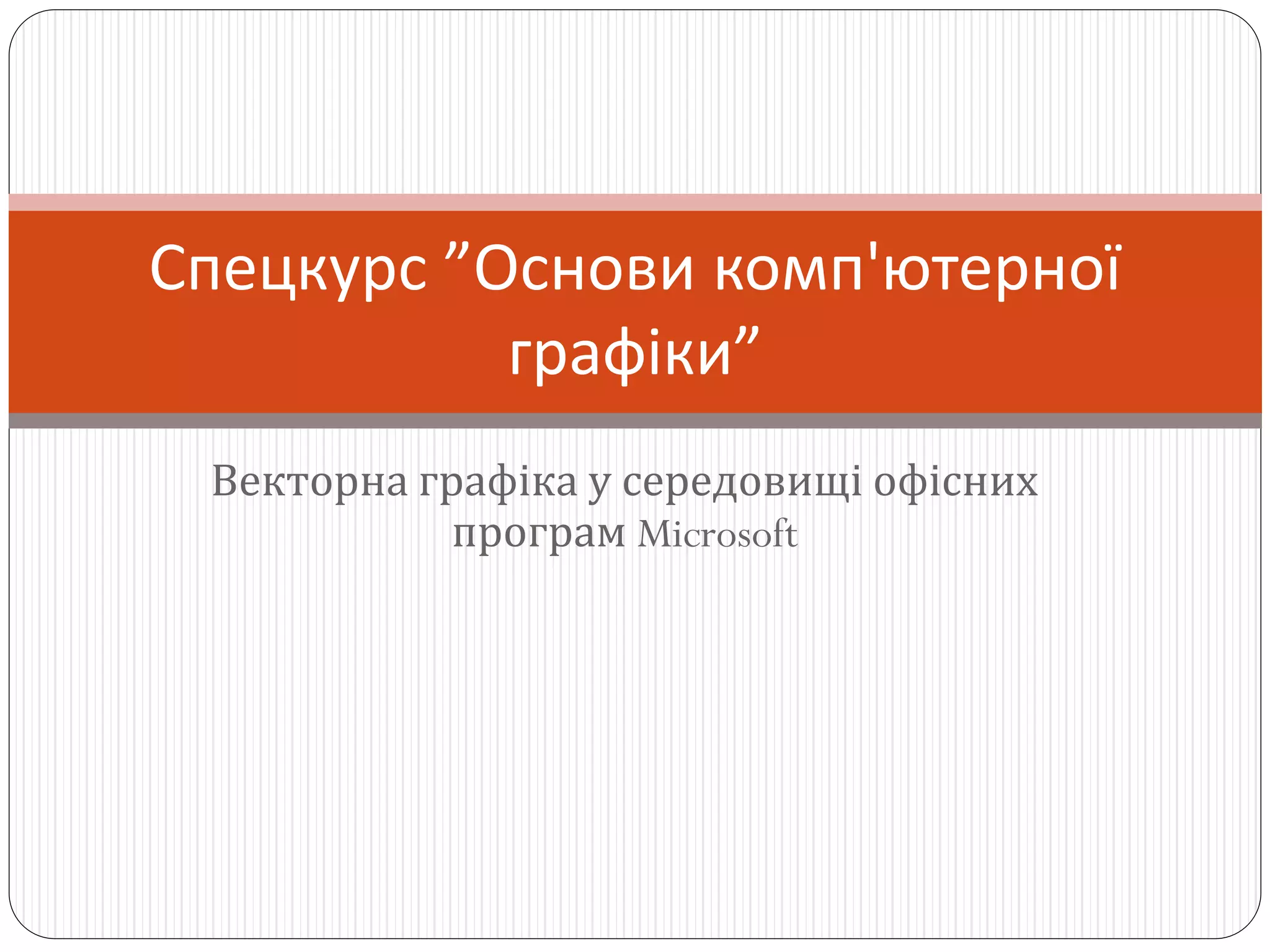 Спецкурс ”Основи комп'ютерної графіки”

Векторна графіка у середовищі офісних програм Microsoft